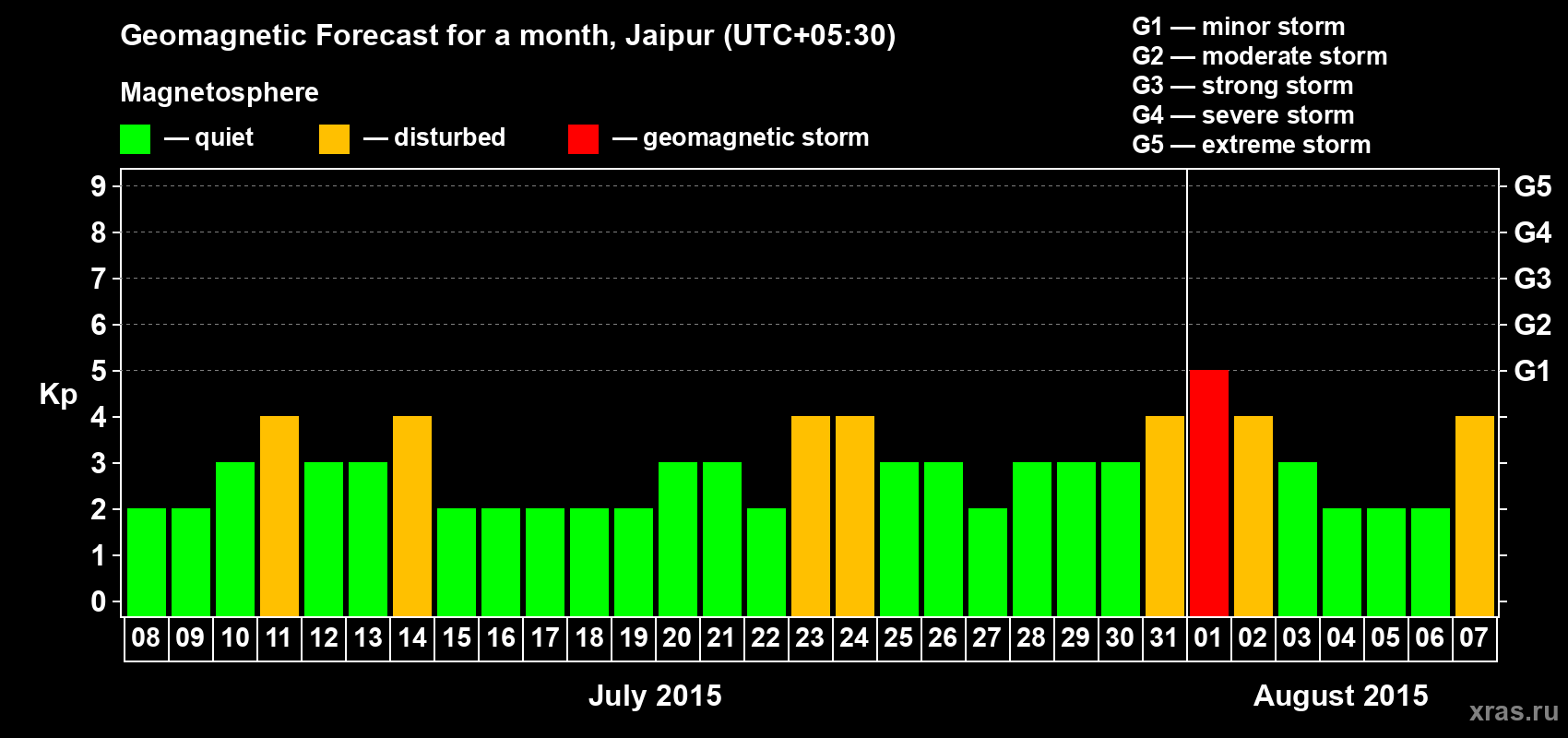 Geomagnetic Forecast for a month, Jaipur (UTC+05:30)

Magnetosphere

— quiet — disturbed — geomagnetic storm

G1 — minor storm
G2 — moderate storm
G3 — strong storm
G4 — severe storm
G5 — extreme storm

Kp

9
8
7
6
5
4
3
2
1
0

G5
G4
G3
G2
G1

08 09 10 11 12 13 14 15 16 17 18 19 20 21 22 23 24 25 26 27 28 29 30 31 01 02 03 04 05 06 07

July 2015

August 2015

xras.ru